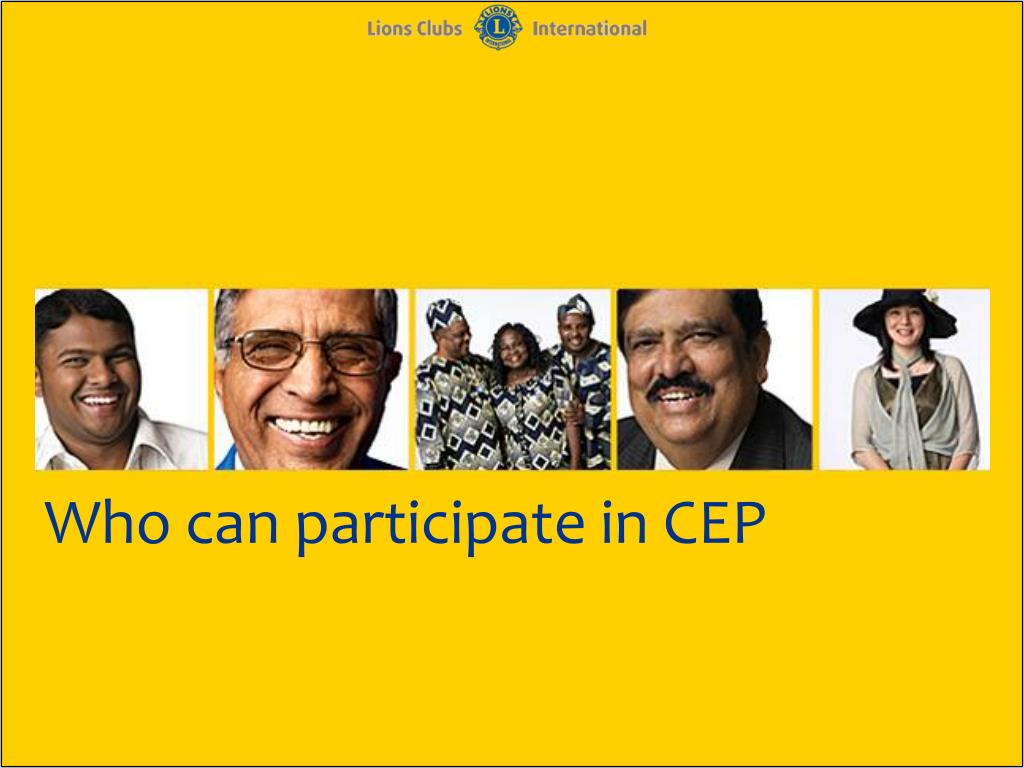 Lions Clubs LIONS L INTERNATIONAL International

Who can participate in CEP